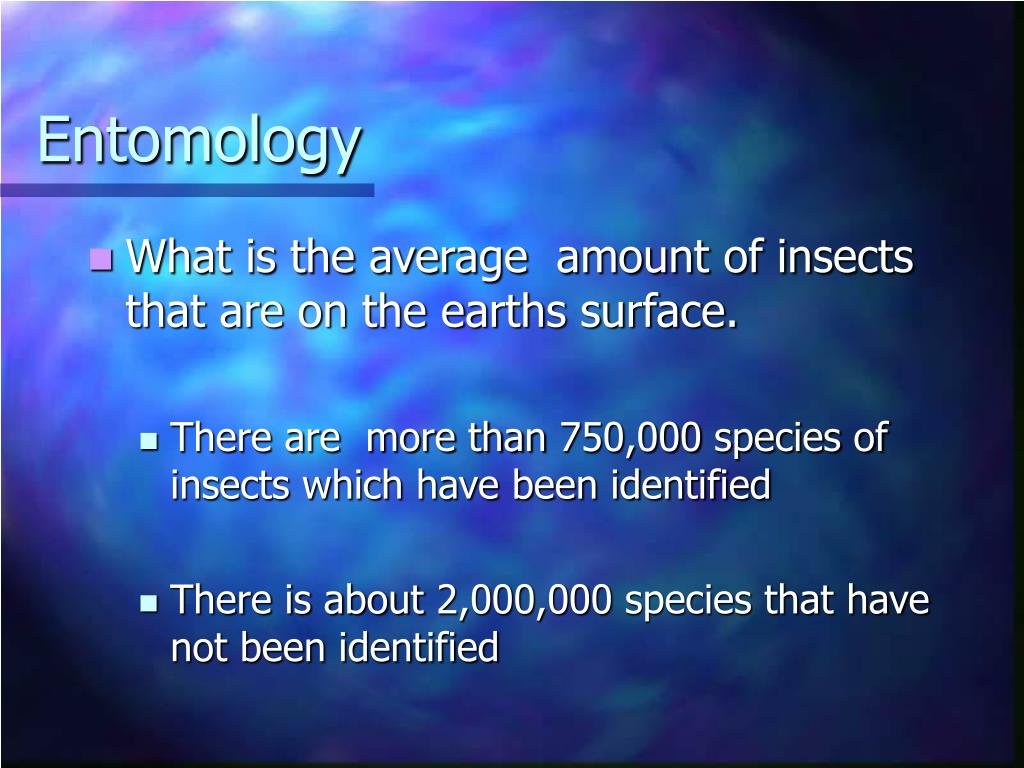 Entomology

What is the average amount of insects that are on the earths surface.

There are more than 750,000 species of insects which have been identified

There is about 2,000,000 species that have not been identified